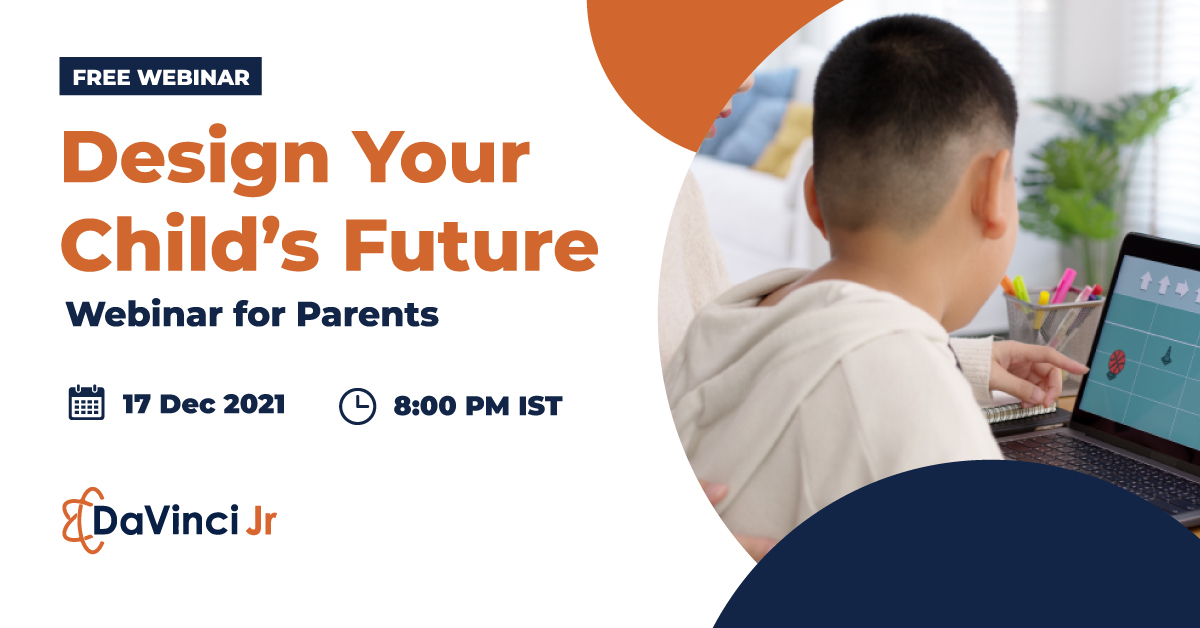 FREE WEBINAR

Design Your Child's Future

Webinar for Parents

17 Dec 2021

8:00 PM IST

DaVinci Jr